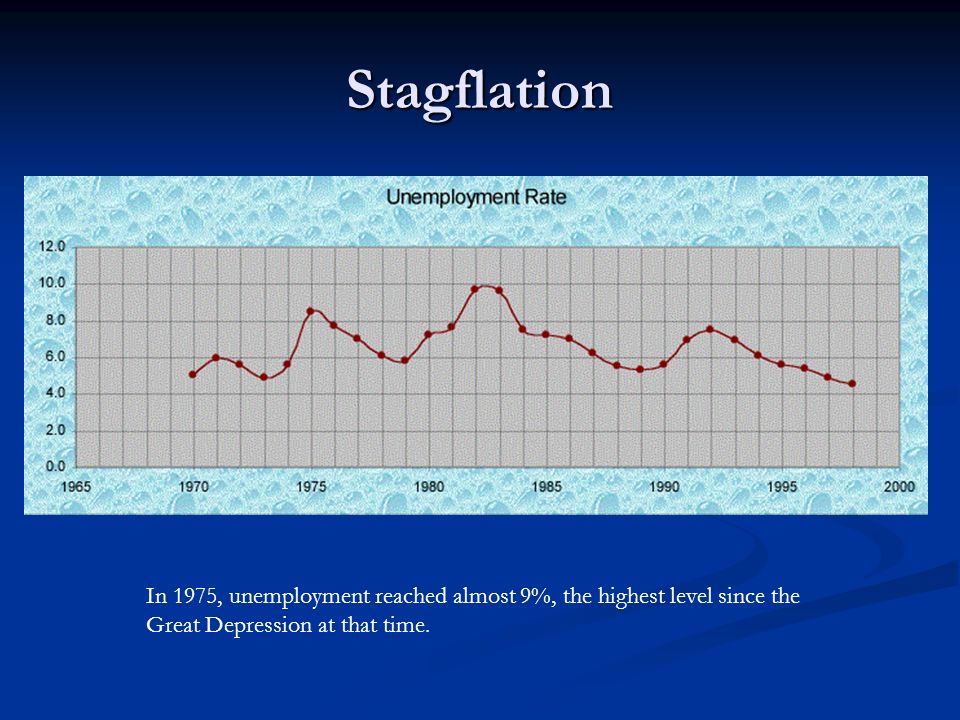 Stagflation

Unemployment Rate

12.0
10.0
8.0
6.0
4.0
2.0
0.0

1965 1970 1975 1980 1985 1990 1995 2000

In 1975, unemployment reached almost 9%, the highest level since the Great Depression at that time.